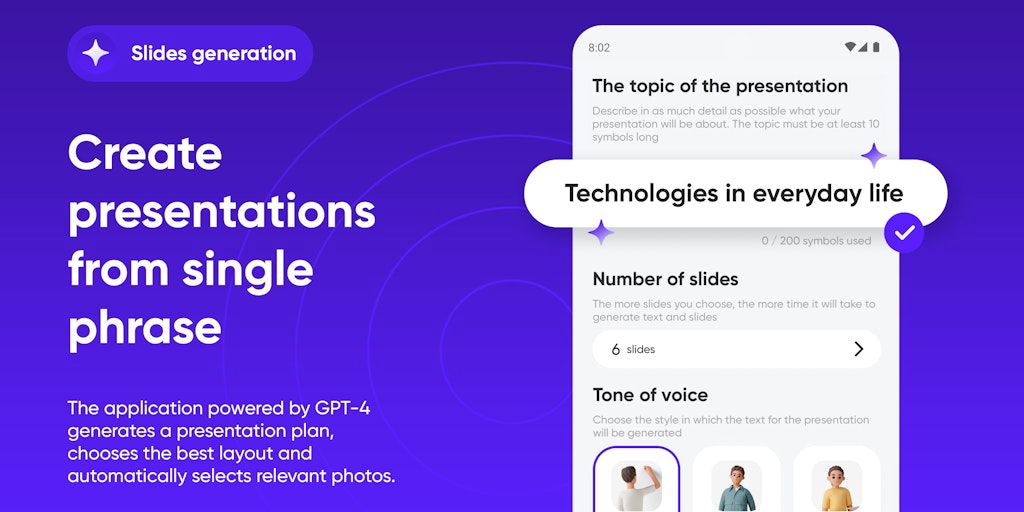 Slides generation

Create presentations from single phrase

The application powered by GPT-4 generates a presentation plan, chooses the best layout and automatically selects relevant photos.

8:02

The topic of the presentation

Describe in as much detail as possible what your presentation will be about. The topic must be at least 10 symbols long

Technologies in everyday life

0 / 200 symbols used

Number of slides

The more slides you choose, the more time it will take to generate text and slides

6 slides

Tone of voice

Choose the style in which the text for the presentation will be generated